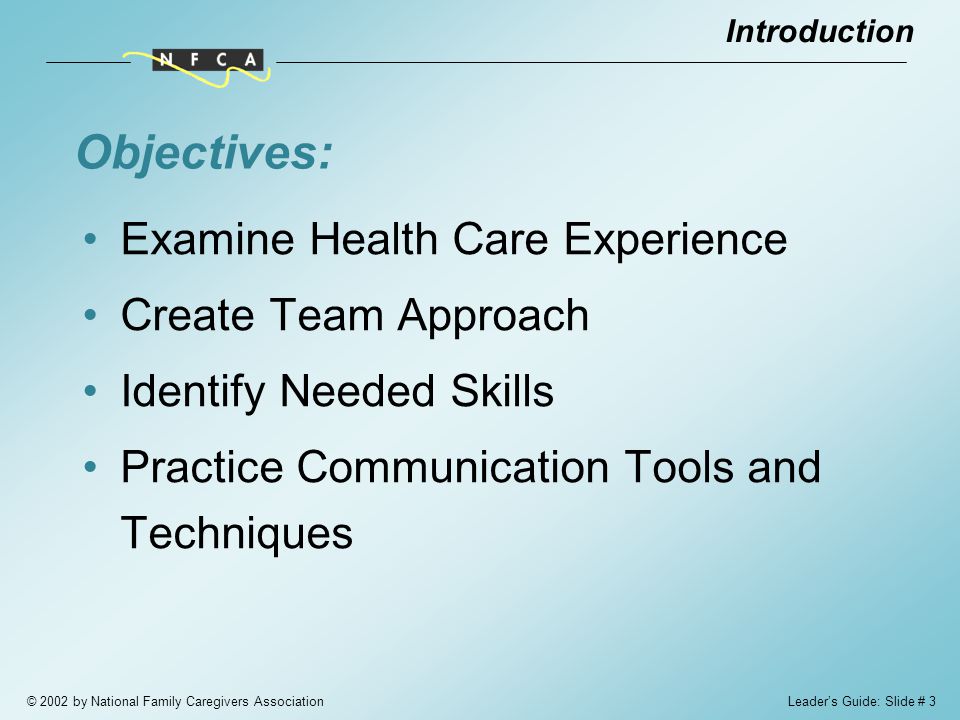 Introduction

N F C A

Objectives:

• Examine Health Care Experience
• Create Team Approach
• Identify Needed Skills
• Practice Communication Tools and Techniques

© 2002 by National Family Caregivers Association

Leader's Guide: Slide # 3